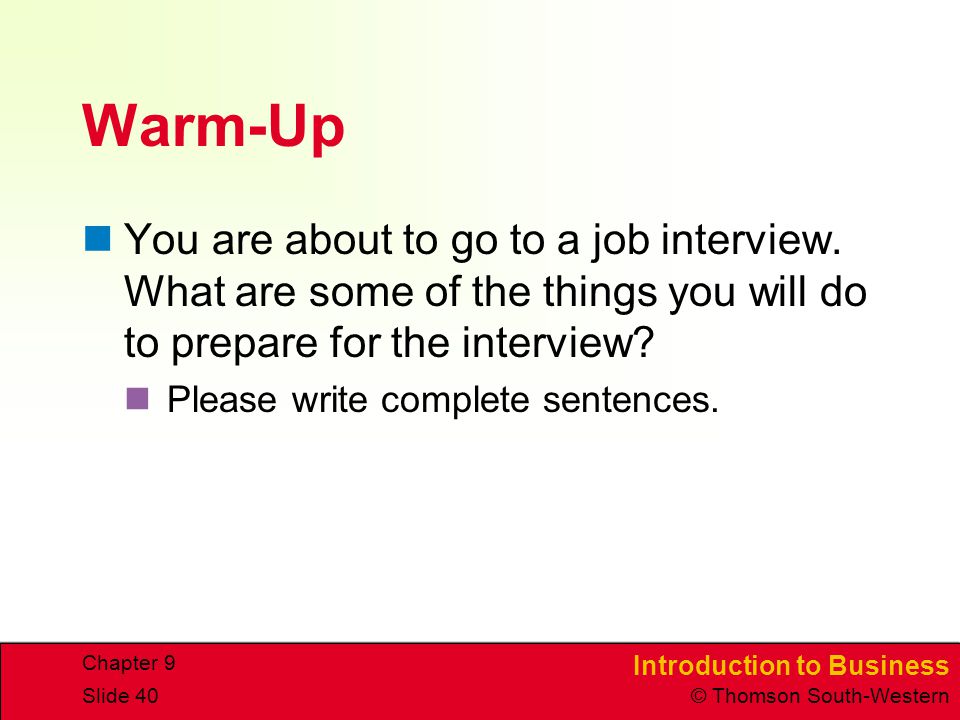 Warm-Up

You are about to go to a job interview. What are some of the things you will do to prepare for the interview?

Please write complete sentences.

Chapter 9
Slide 40

Introduction to Business
© Thomson South-Western